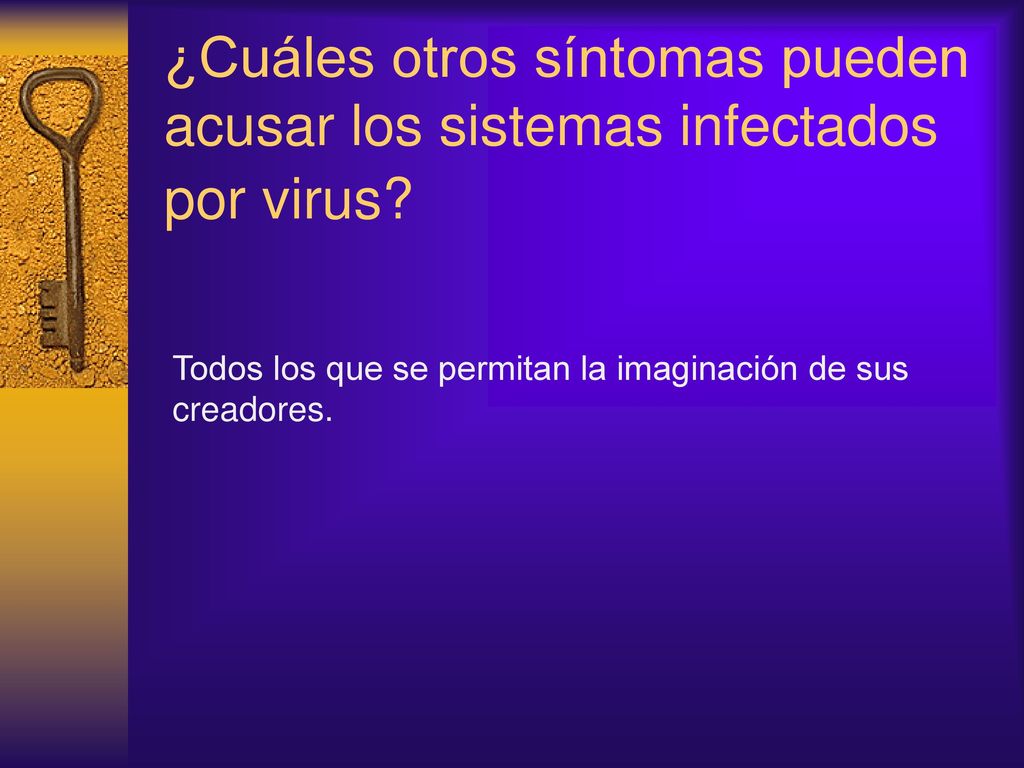 ¿Cuáles otros síntomas pueden acusar los sistemas infectados por virus?

Todos los que se permitan la imaginación de sus creadores.